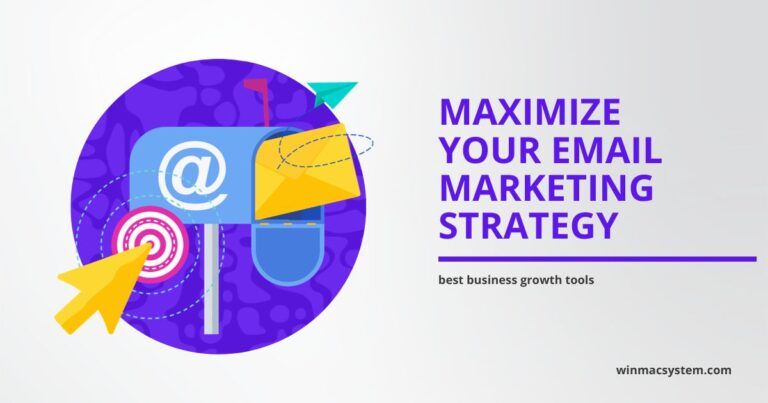 @

MAXIMIZE
YOUR EMAIL
MARKETING
STRATEGY

best business growth tools

winmacsystem.com